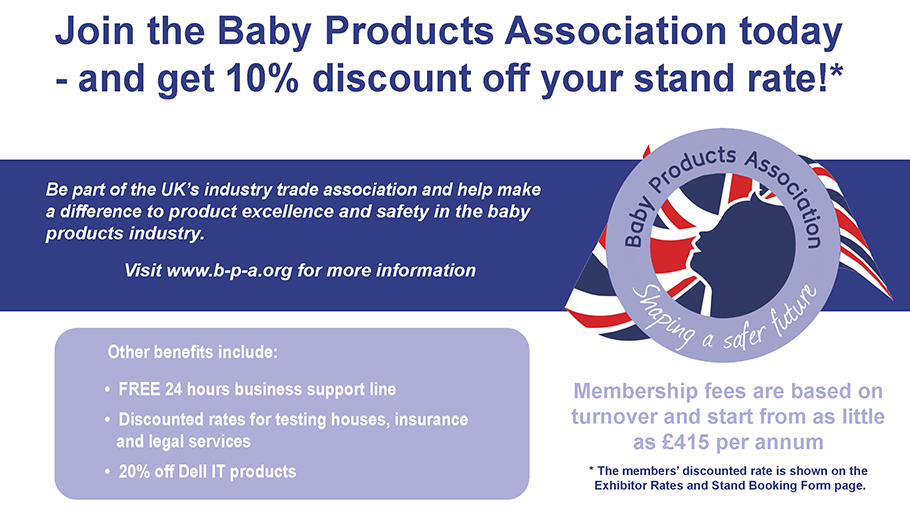 Join the Baby Products Association today - and get 10% discount off your stand rate!*

Be part of the UK's industry trade association and help make a difference to product excellence and safety in the baby products industry.

Visit www.b-p-a.org for more information

Baby Products Association

Shaping a safer future

Other benefits include:

• FREE 24 hours business support line
• Discounted rates for testing houses, insurance and legal services
• 20% off Dell IT products

Membership fees are based on turnover and start from as little as £415 per annum

* The members' discounted rate is shown on the Exhibitor Rates and Stand Booking Form page.